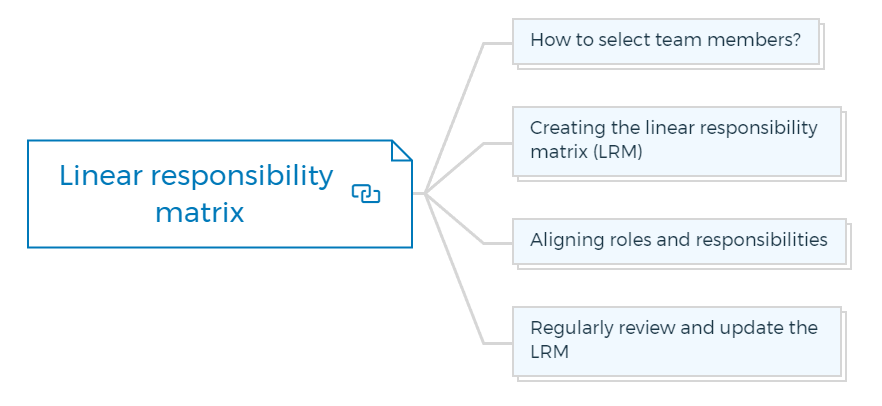 Linear responsibility matrix

How to select team members?

Creating the linear responsibility matrix (LRM)

Aligning roles and responsibilities

Regularly review and update the LRM